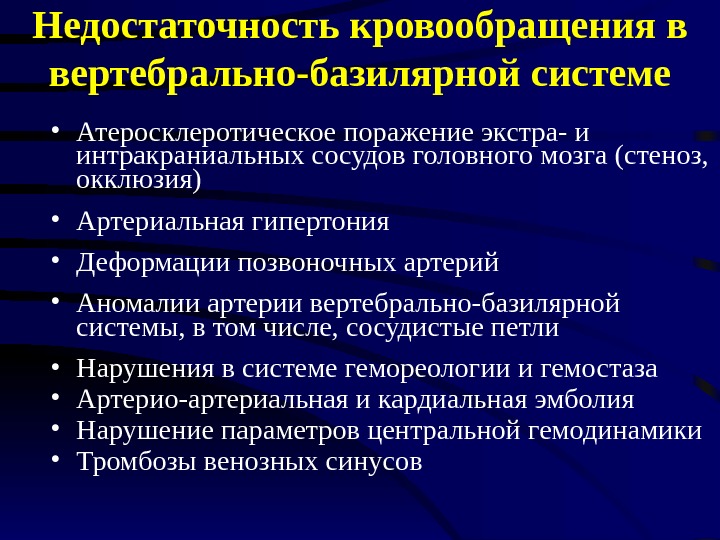 Недостаточность кровообращения в вертебрально-базилярной системе

• Атеросклеротическое поражение экстра- и интракраниальных сосудов головного мозга (стеноз, окклюзия)
• Артериальная гипертония
• Деформации позвоночных артерий
• Аномалии артерии вертебрально-базилярной системы, в том числе, сосудистые петли
• Нарушения в системе гемореологии и гемостаза
• Артерио-артериальная и кардиальная эмболия
• Нарушение параметров центральной гемодинамики
• Тромбозы венозных синусов